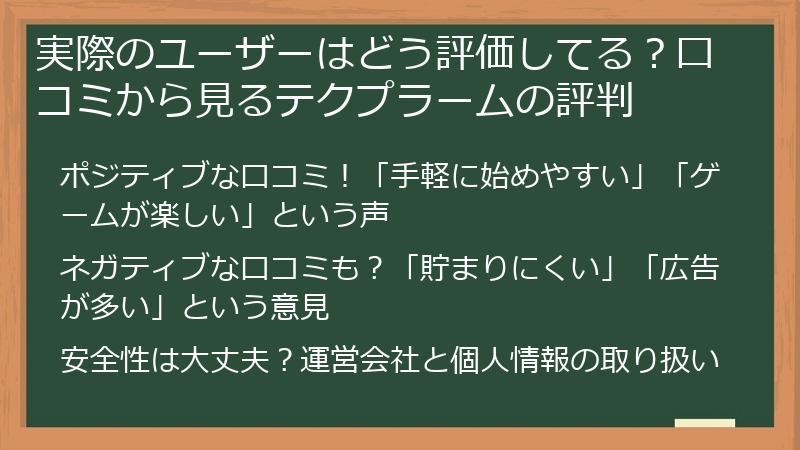 実際のユーザーはどう評価してる？口コミから見るテクプラームの評判

ポジティブな口コミ！「手軽に始めやすい」「ゲームが楽しい」という声

ネガティブな口コミも？「貯まりにくい」「広告が多い」という意見

安全性は大丈夫？運営会社と個人情報の取り扱い